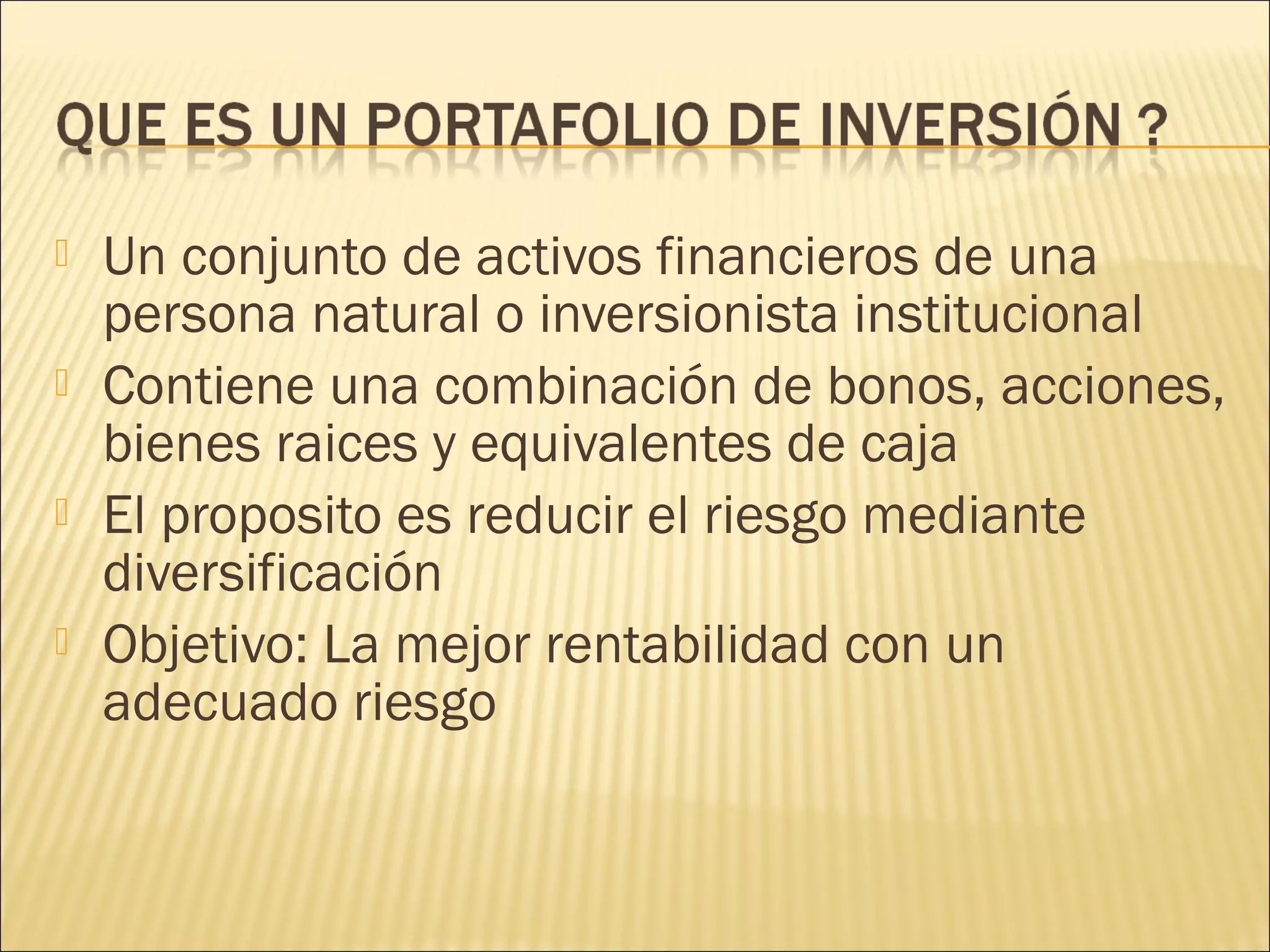 QUE ES UN PORTAFOLIO DE INVERSIÓN ?

Un conjunto de activos financieros de una persona natural o inversionista institucional

Contiene una combinación de bonos, acciones, bienes raices y equivalentes de caja

El proposito es reducir el riesgo mediante diversificación

Objetivo: La mejor rentabilidad con un adecuado riesgo